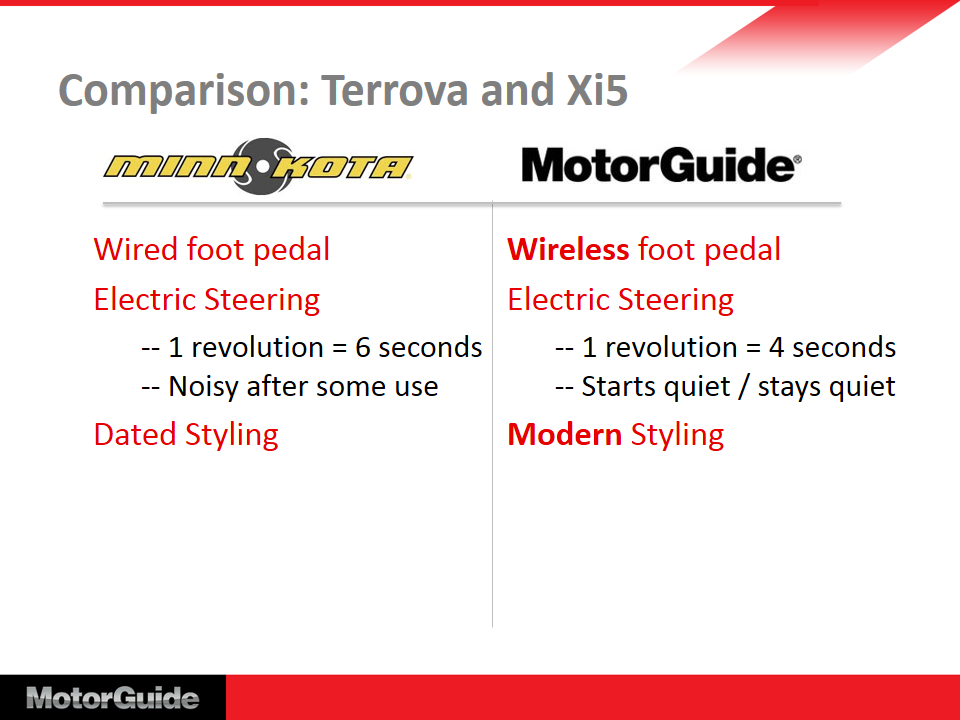 Comparison: Terrova and Xi5

MINN KOTA

Wired foot pedal

Electric Steering

-- 1 revolution = 6 seconds
-- Noisy after some use

Dated Styling

MotorGuide®

Wireless foot pedal

Electric Steering

-- 1 revolution = 4 seconds
-- Starts quiet / stays quiet

Modern Styling

MotorGuide